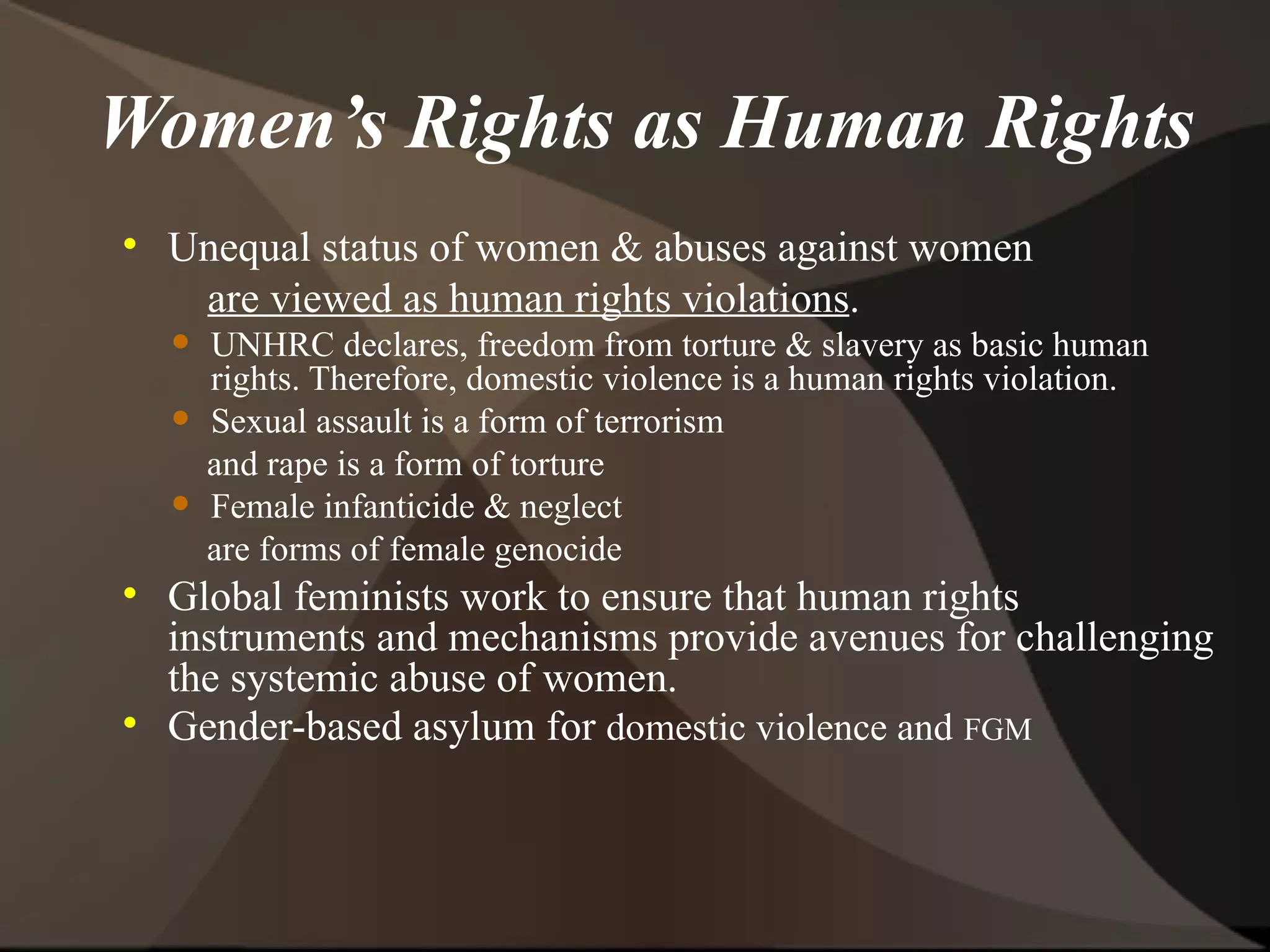 Women’s Rights as Human Rights

• Unequal status of women & abuses against women are viewed as human rights violations.
  • UNHRC declares, freedom from torture & slavery as basic human rights. Therefore, domestic violence is a human rights violation.
  • Sexual assault is a form of terrorism and rape is a form of torture
  • Female infanticide & neglect are forms of female genocide
• Global feminists work to ensure that human rights instruments and mechanisms provide avenues for challenging the systemic abuse of women.
• Gender-based asylum for domestic violence and FGM